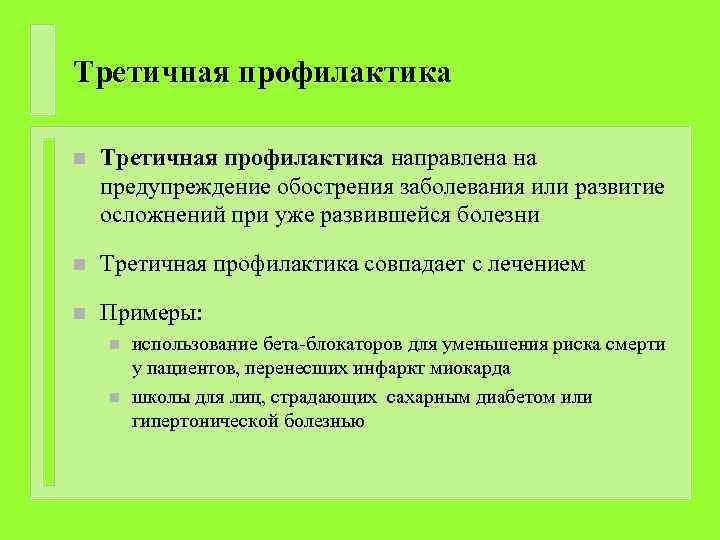 Третичная профилактика

Третичная профилактика направлена на предупреждение обострения заболевания или развитие осложнений при уже развившейся болезни

Третичная профилактика совпадает с лечением

Примеры:

использование бета-блокаторов для уменьшения риска смерти у пациентов, перенесших инфаркт миокарда

школы для лиц, страдающих сахарным диабетом или гипертонической болезнью